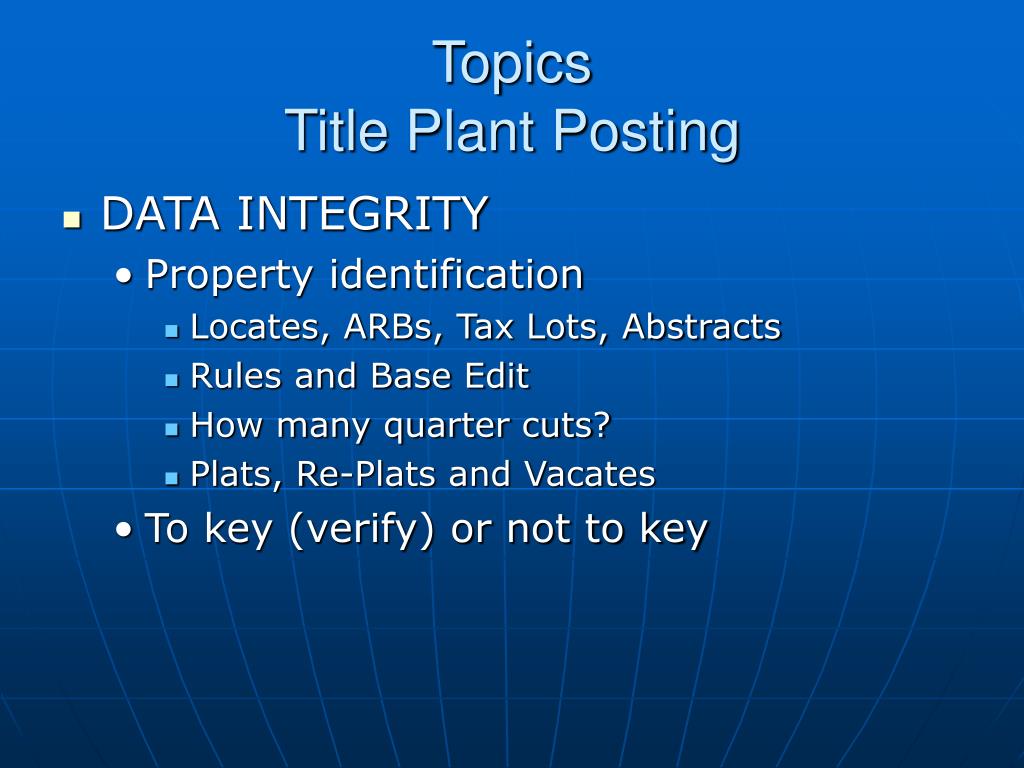 Topics
Title Plant Posting

- DATA INTEGRITY
  - Property identification
    - Locates, ARBs, Tax Lots, Abstracts
    - Rules and Base Edit
    - How many quarter cuts?
    - Plats, Re-Plats and Vacates
  - To key (verify) or not to key